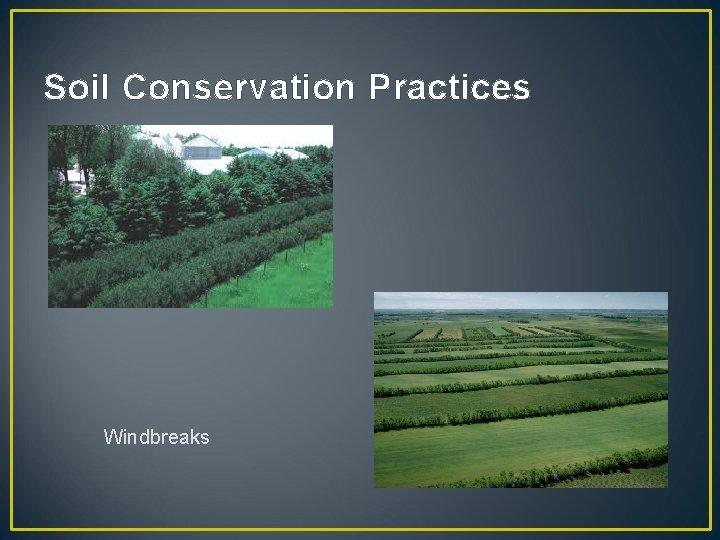 Soil Conservation Practices

Windbreaks